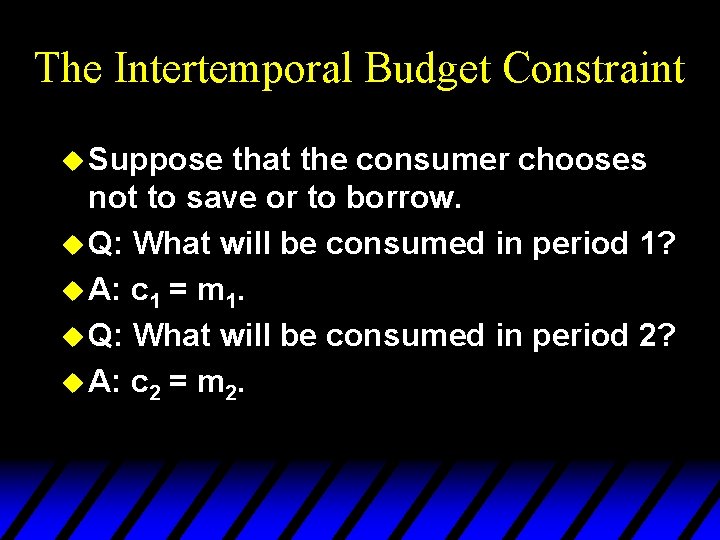 The Intertemporal Budget Constraint

Suppose that the consumer chooses not to save or to borrow.

Q: What will be consumed in period 1?

A: $c_1 = m_1$.

Q: What will be consumed in period 2?

A: $c_2 = m_2$.